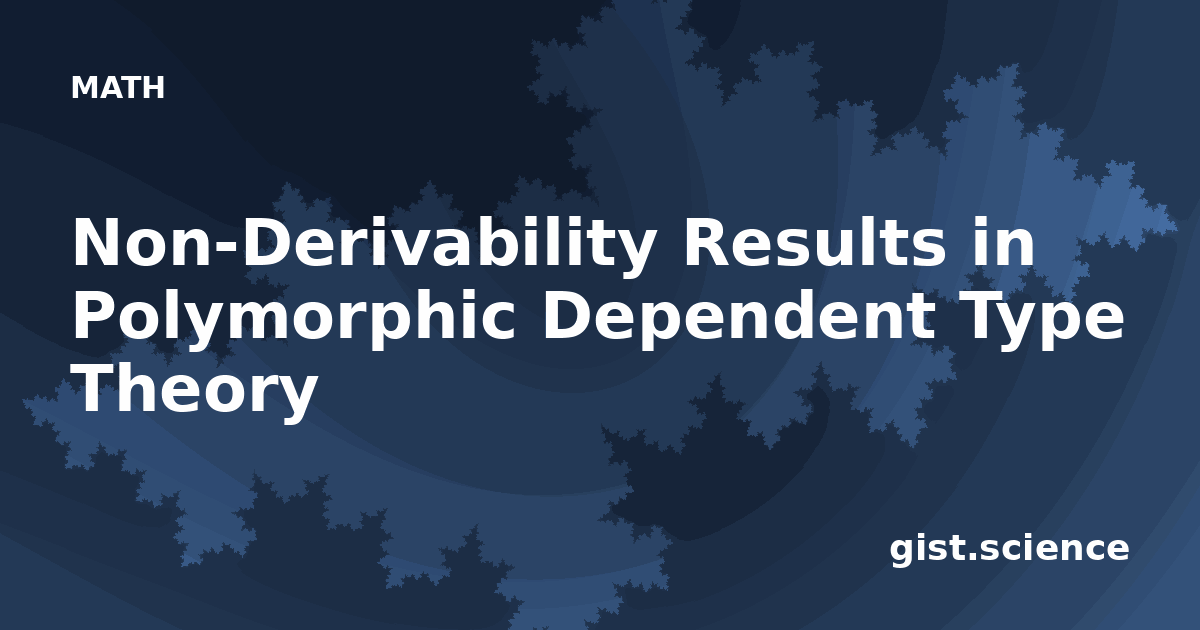 MATH

Non-Derivability Results in Polymorphic Dependent Type Theory

gist.science